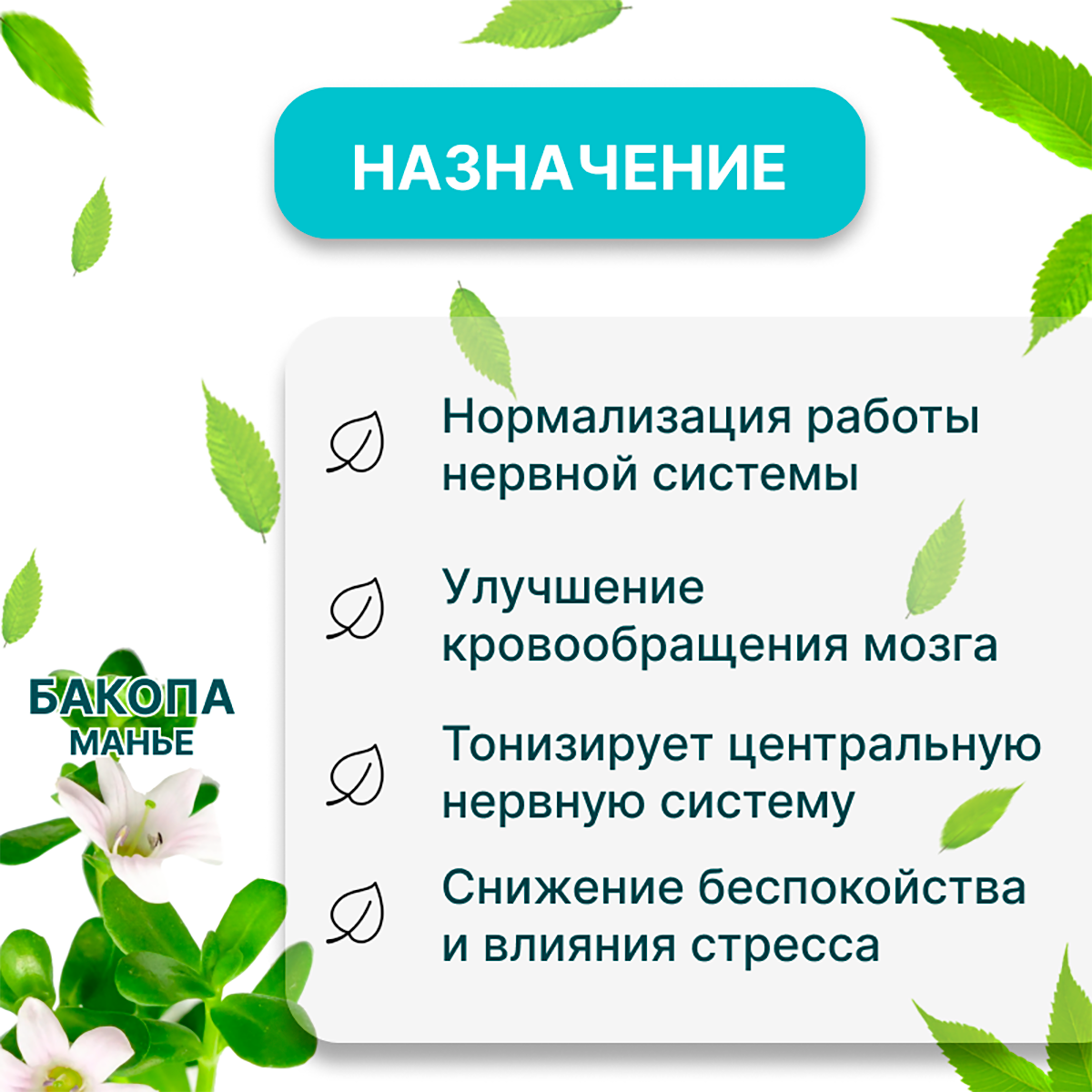 НАЗНАЧЕНИЕ

Нормализация работы нервной системы

Улучшение кровообращения мозга

Тонизирует центральную нервную систему

Снижение беспокойства и влияния стресса

БАКОПА
МАНЬЕ